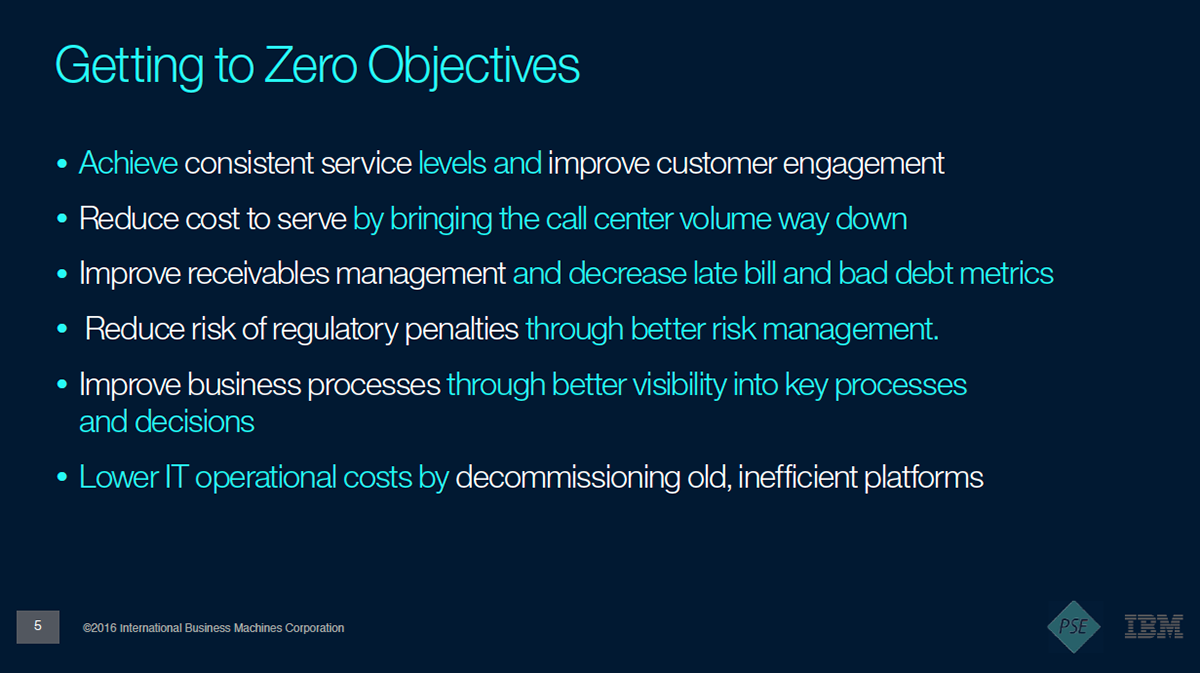 Getting to Zero Objectives

• Achieve consistent service levels and improve customer engagement

• Reduce cost to serve by bringing the call center volume way down

• Improve receivables management and decrease late bill and bad debt metrics

• Reduce risk of regulatory penalties through better risk management.

• Improve business processes through better visibility into key processes and decisions

• Lower IT operational costs by decommissioning old, inefficient platforms

5

©2016 International Business Machines Corporation

PSE

IBM